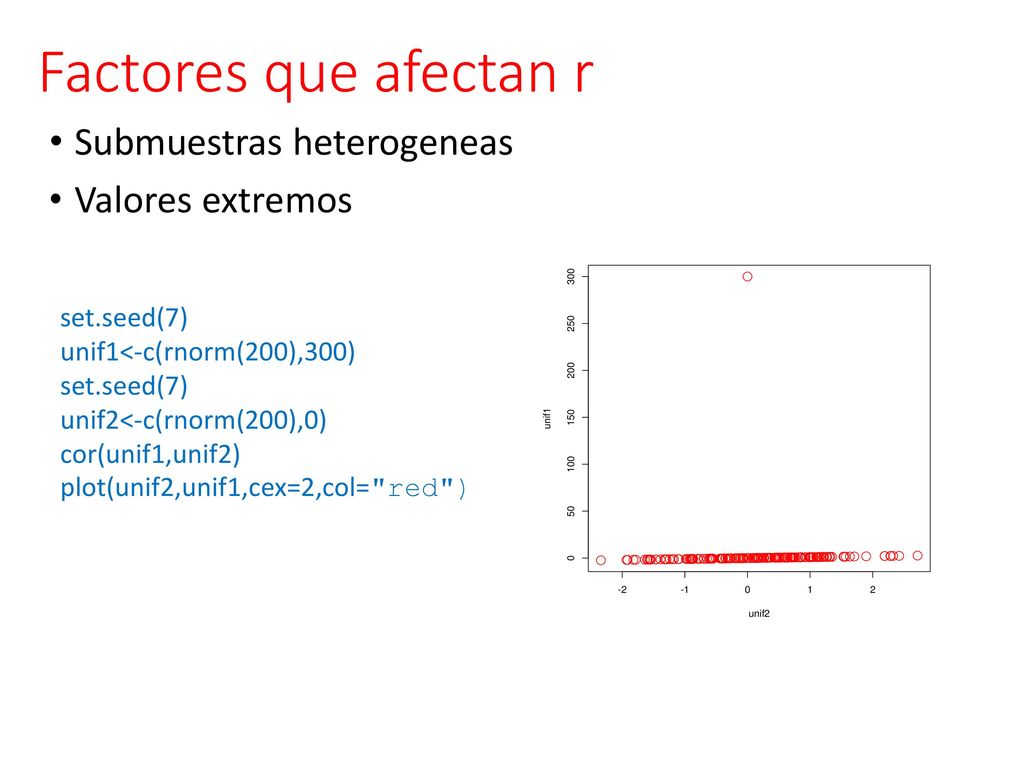 Factores que afectan r

• Submuestras heterogeneas
• Valores extremos

set.seed(7)
unif1<-c(rnorm(200),300)
set.seed(7)
unif2<-c(rnorm(200),0)
cor(unif1,unif2)
plot(unif2,unif1,cex=2,col="red")

300
250
200
150
100
50
0
unif1
-2
-1
0
1
2
unif2